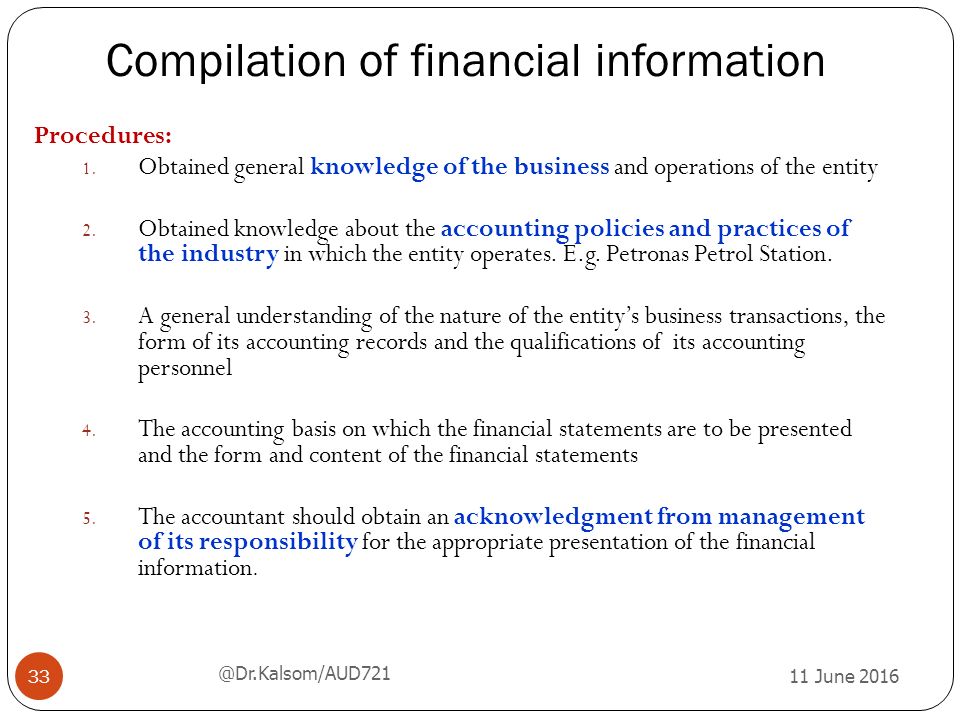 Compilation of financial information

Procedures:

1. Obtained general knowledge of the business and operations of the entity

2. Obtained knowledge about the accounting policies and practices of the industry in which the entity operates. E.g. Petronas Petrol Station.

3. A general understanding of the nature of the entity's business transactions, the form of its accounting records and the qualifications of its accounting personnel

4. The accounting basis on which the financial statements are to be presented and the form and content of the financial statements

5. The accountant should obtain an acknowledgment from management of its responsibility for the appropriate presentation of the financial information.

33

@Dr.Kalsom/AUD721

11 June 2016